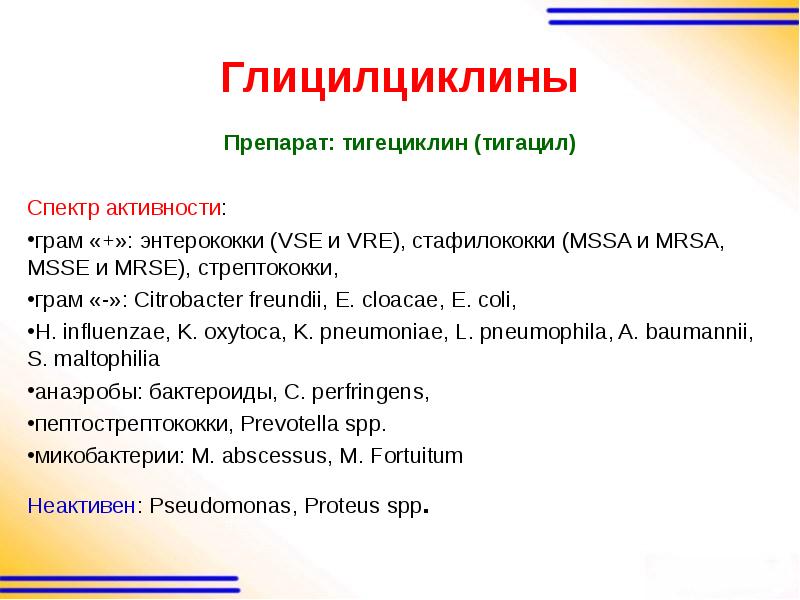 Глицилциклины

Препарат: тигециклин (тигацил)

Спектр активности:

•грам «+»: энтерококки (VSE и VRE), стафилококки (MSSA и MRSA, MSSE и MRSE), стрептококки,

•грам «-»: Citrobacter freundii, E. cloacae, E. coli,

•H. influenzae, K. oxytoca, K. pneumoniae, L. pneumophila, A. baumannii, S. maltophilia

•анаэробы: бактероиды, C. perfringens,

•пептострептококки, Prevotella spp.

•микобактерии: M. abscessus, M. Fortuitum

Неактивен: Pseudomonas, Proteus spp.